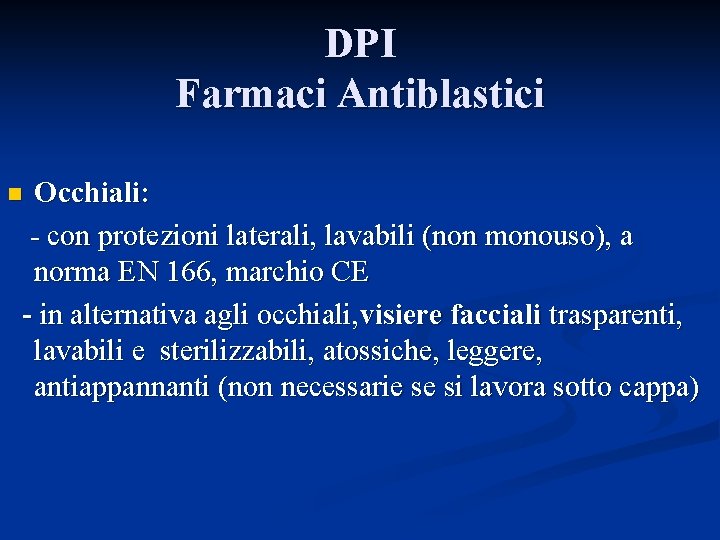 DPI
Farmaci Antiblastici

Occhiali:

- con protezioni laterali, lavabili (non monouso), a norma EN 166, marchio CE

- in alternativa agli occhiali,visiere facciali trasparenti, lavabili e sterilizzabili, atossiche, leggere, antiappannanti (non necessarie se si lavora sotto cappa)